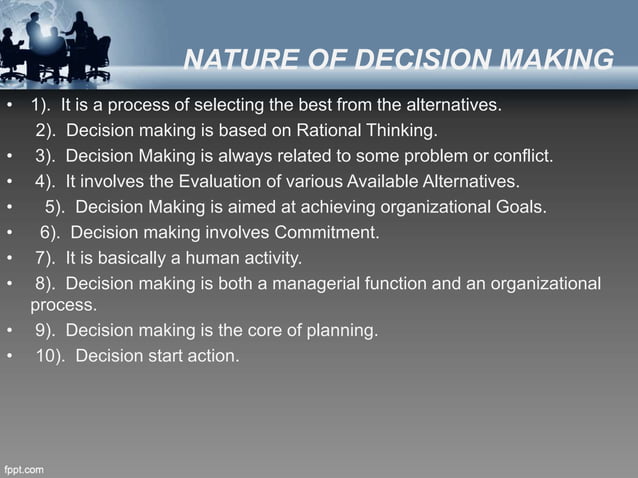 NATURE OF DECISION MAKING

• 1). It is a process of selecting the best from the alternatives.
2). Decision making is based on Rational Thinking.
• 3). Decision Making is always related to some problem or conflict.
• 4). It involves the Evaluation of various Available Alternatives.
• 5). Decision Making is aimed at achieving organizational Goals.
• 6). Decision making involves Commitment.
• 7). It is basically a human activity.
• 8). Decision making is both a managerial function and an organizational process.
• 9). Decision making is the core of planning.
• 10). Decision start action.

fppt.com